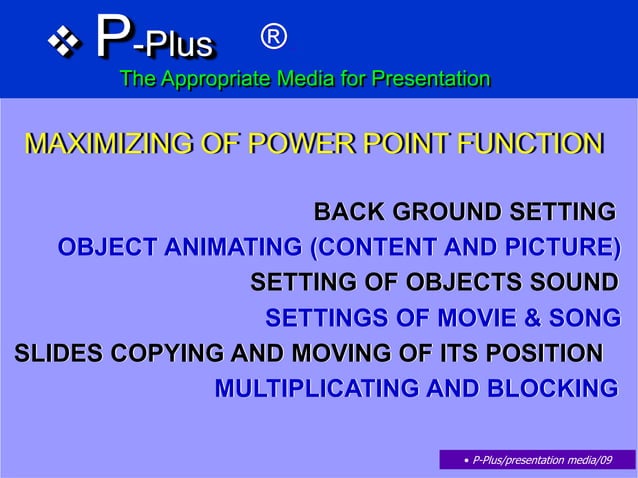 ❖ P-Plus ®

The Appropriate Media for Presentation

MAXIMIZING OF POWER POINT FUNCTION

BACK GROUND SETTING

OBJECT ANIMATING (CONTENT AND PICTURE)

SETTING OF OBJECTS SOUND

SETTINGS OF MOVIE & SONG

SLIDES COPYING AND MOVING OF ITS POSITION

MULTIPLICATING AND BLOCKING

• P-Plus/presentation media/09